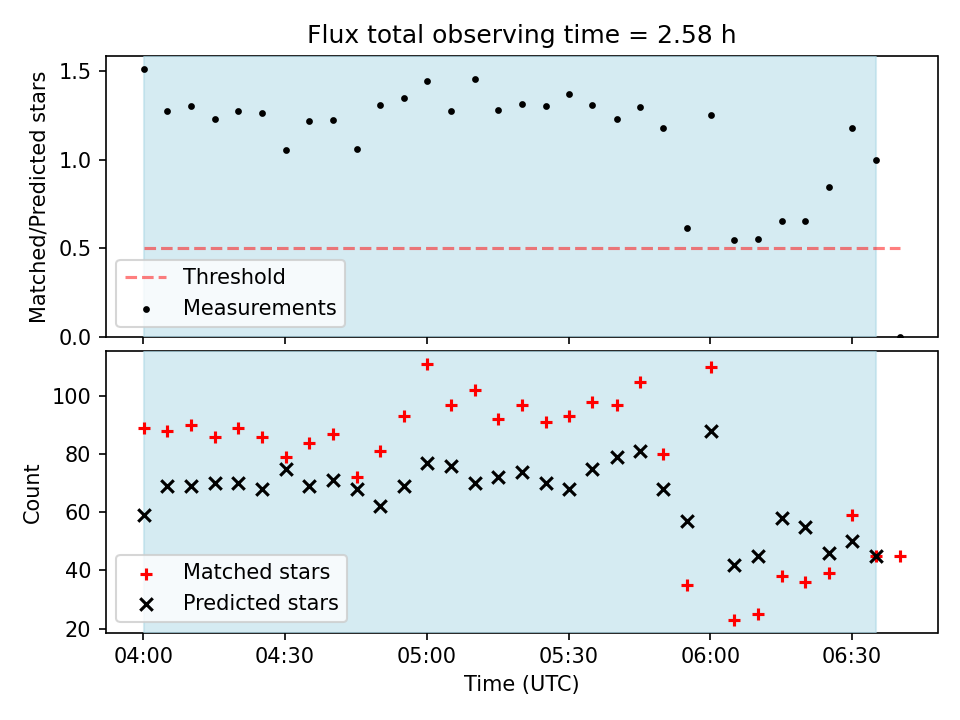 Flux total observing time = 2.58 h

Matched/Predicted stars

1.5
1.0
0.5
0.0

Threshold
Measurements

Count

100
80
60
40
20

Matched stars
Predicted stars

04:00
04:30
05:00
05:30
06:00
06:30

Time (UTC)